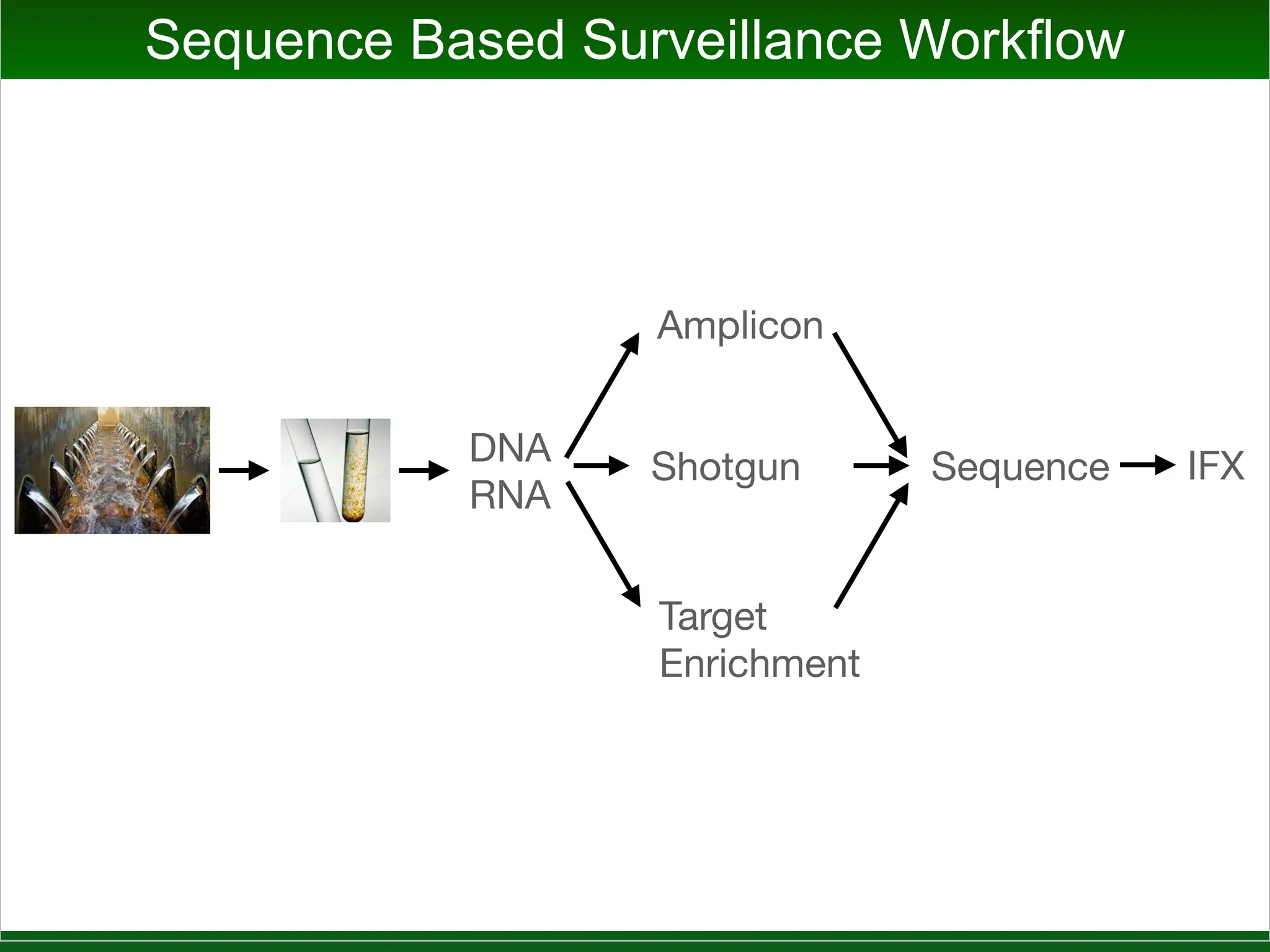 Sequence Based Surveillance Workflow

DNA
RNA

Amplicon

Shotgun

Target
Enrichment

Sequence

IFX